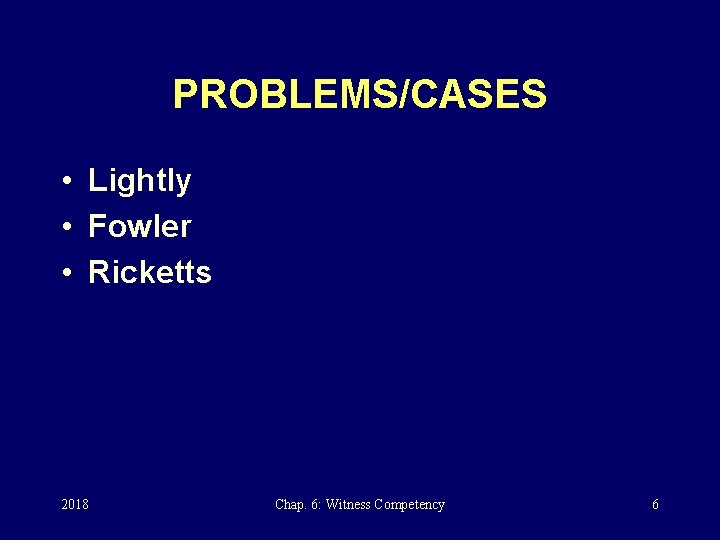 PROBLEMS/CASES

• Lightly
• Fowler
• Ricketts

2018 Chap. 6: Witness Competency 6